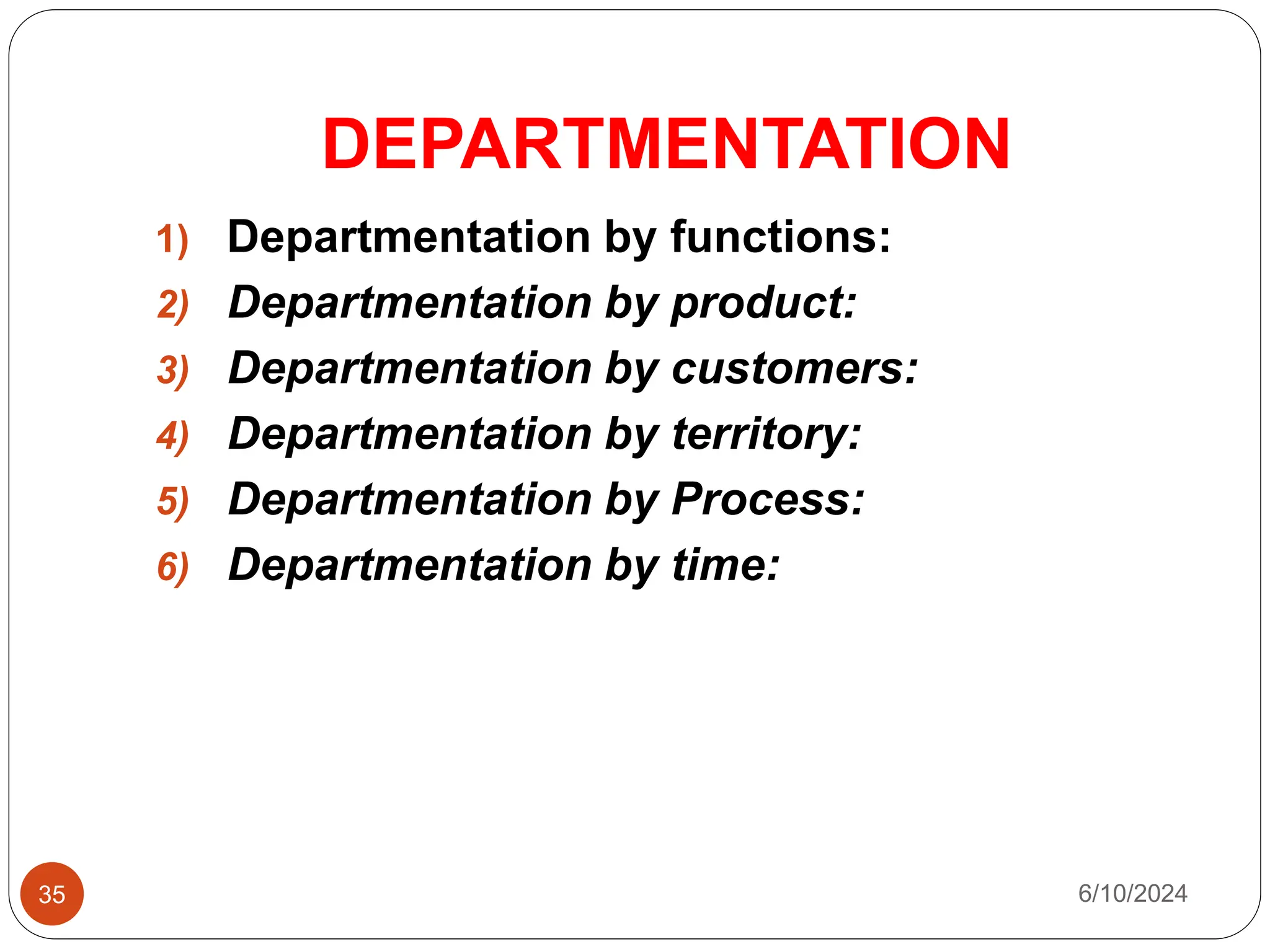 DEPARTMENTATION

1) Departmentation by functions:
2) Departmentation by product:
3) Departmentation by customers:
4) Departmentation by territory:
5) Departmentation by Process:
6) Departmentation by time:

35

6/10/2024